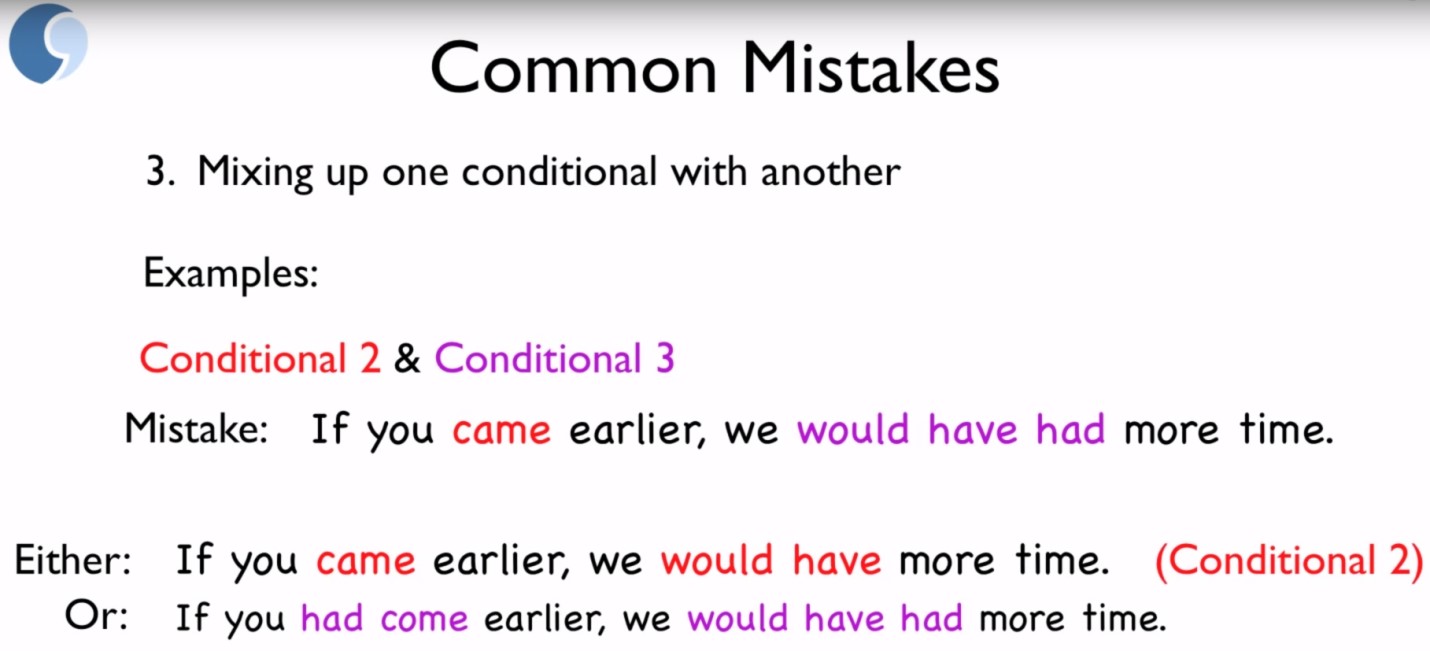 Common Mistakes

3. Mixing up one conditional with another

Examples:

Conditional 2 & Conditional 3

Mistake: If you came earlier, we would have had more time.

Either: If you came earlier, we would have more time. (Conditional 2)

Or: If you had come earlier, we would have had more time.